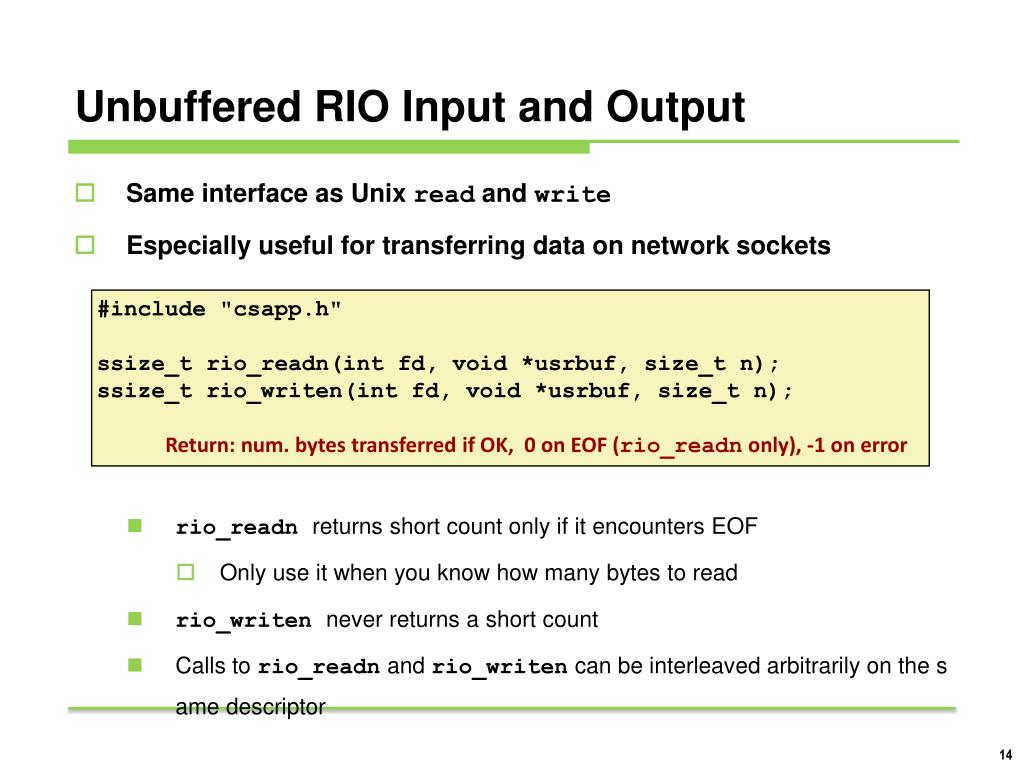 Unbuffered RIO Input and Output

Same interface as Unix read and write

Especially useful for transferring data on network sockets

#include "csapp.h"

ssize_t rio_readn(int fd, void *usrbuf, size_t n);
ssize_t rio_writen(int fd, void *usrbuf, size_t n);

Return: num. bytes transferred if OK, 0 on EOF (rio_readn only), -1 on error

rio_readn returns short count only if it encounters EOF

Only use it when you know how many bytes to read

rio_writen never returns a short count

Calls to rio_readn and rio_writen can be interleaved arbitrarily on the s ame descriptor

14